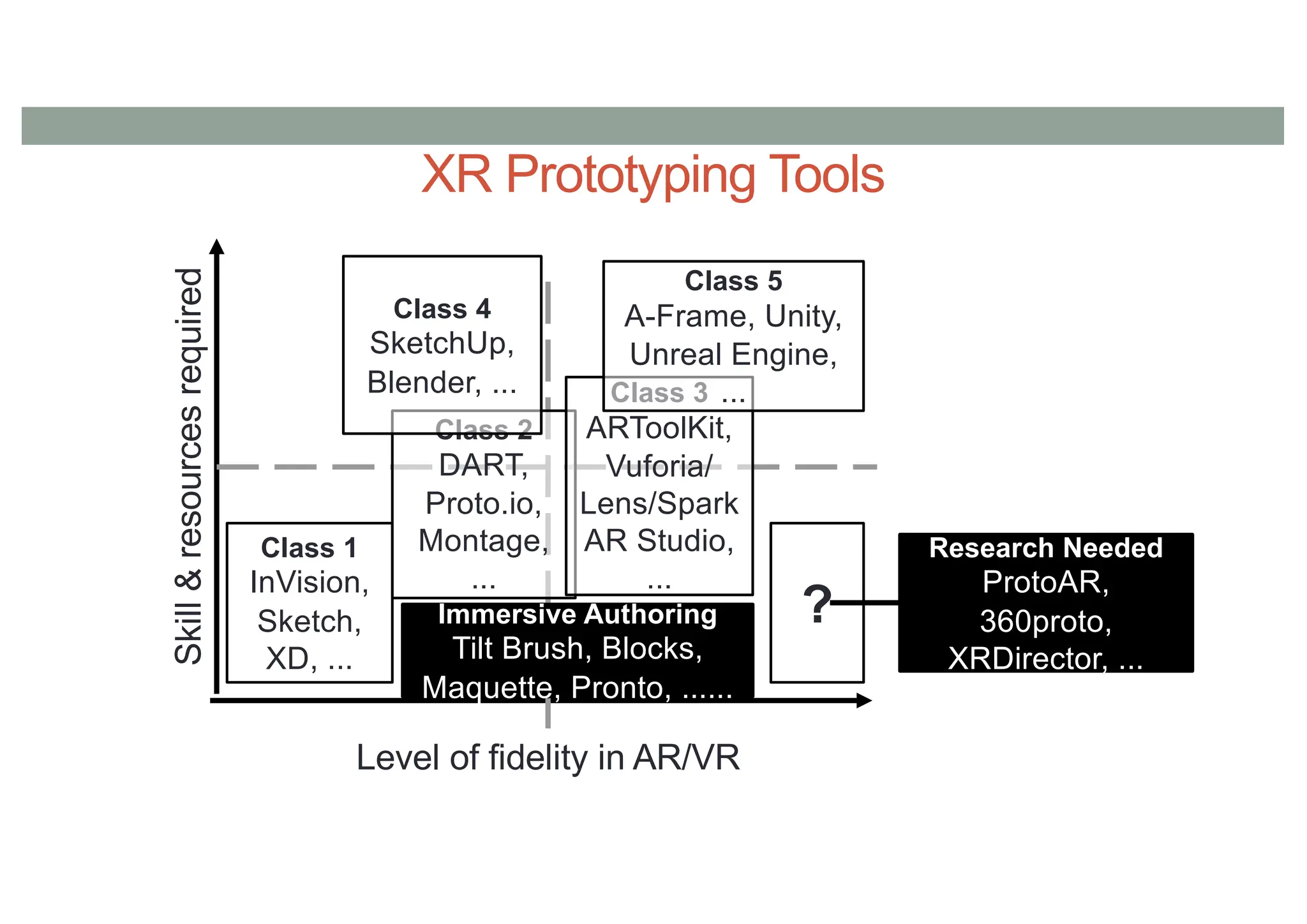 XR Prototyping Tools

Skill & resources required

Class 4
SketchUp,
Blender, ...

Class 5
A-Frame, Unity,
Unreal Engine,
...

Class 3
ARToolKit,
Vuforia/
Lens/Spark
AR Studio,
...

Class 2
DART,
Proto.io,
Montage,
...

Class 1
InVision,
Sketch,
XD, ...

Immersive Authoring
Tilt Brush, Blocks,
Maquette, Pronto, ......

?

Research Needed
ProtoAR,
360proto,
XRDirector, ...

Level of fidelity in AR/VR